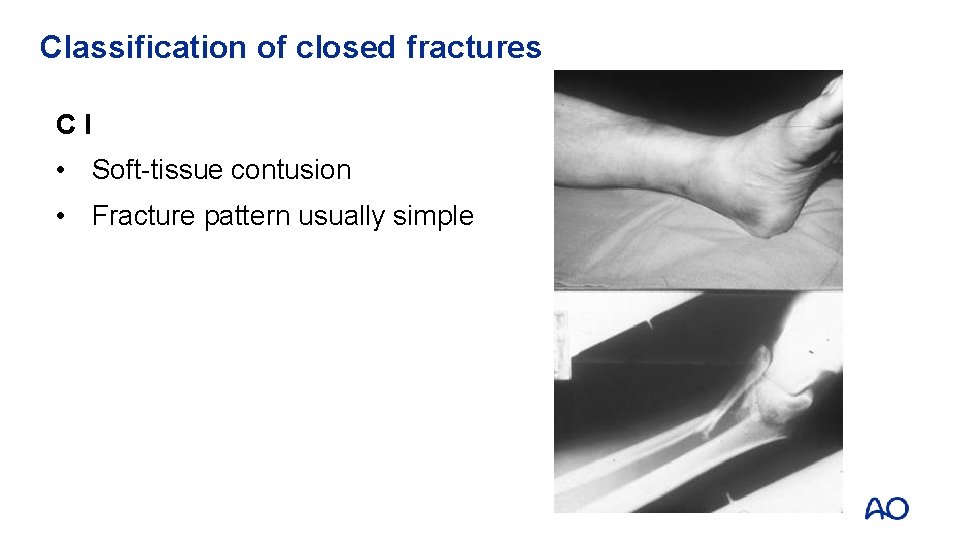 Classification of closed fractures

C I

• Soft-tissue contusion

• Fracture pattern usually simple

AO